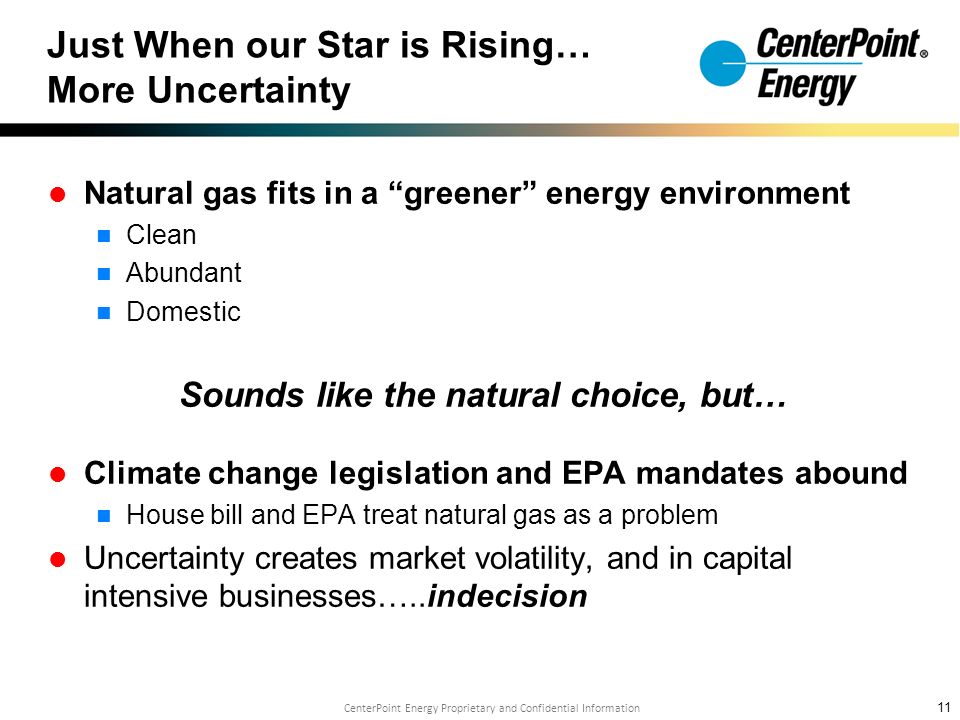 Just When our Star is Rising… More Uncertainty

CenterPoint® Energy

Natural gas fits in a “greener” energy environment

Clean

Abundant

Domestic

Sounds like the natural choice, but…

Climate change legislation and EPA mandates abound

House bill and EPA treat natural gas as a problem

Uncertainty creates market volatility, and in capital intensive businesses…..indecision

CenterPoint Energy Proprietary and Confidential Information

11